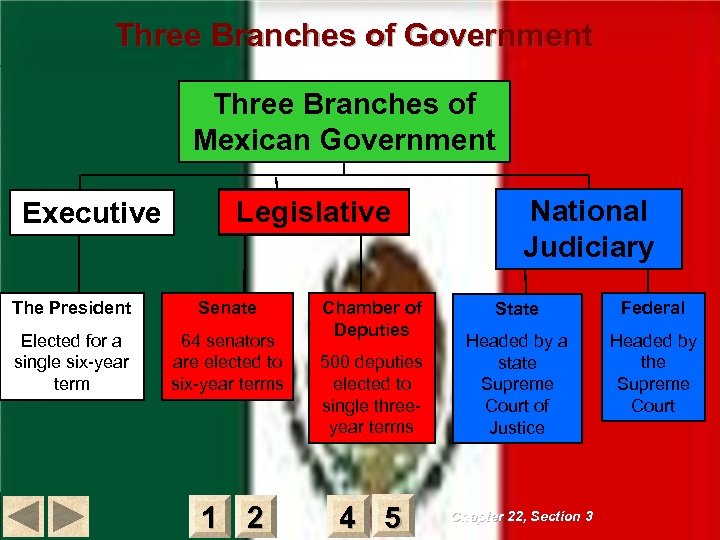 Three Branches of Government

Three Branches of Mexican Government

Executive

Legislative

National Judiciary

The President

Elected for a single six-year term

Senate

64 senators are elected to six-year terms

Chamber of Deputies

500 deputies elected to single three-year terms

State

Headed by a state Supreme Court of Justice

Federal

Headed by the Supreme Court

1 2 4 5

Chapter 22, Section 3